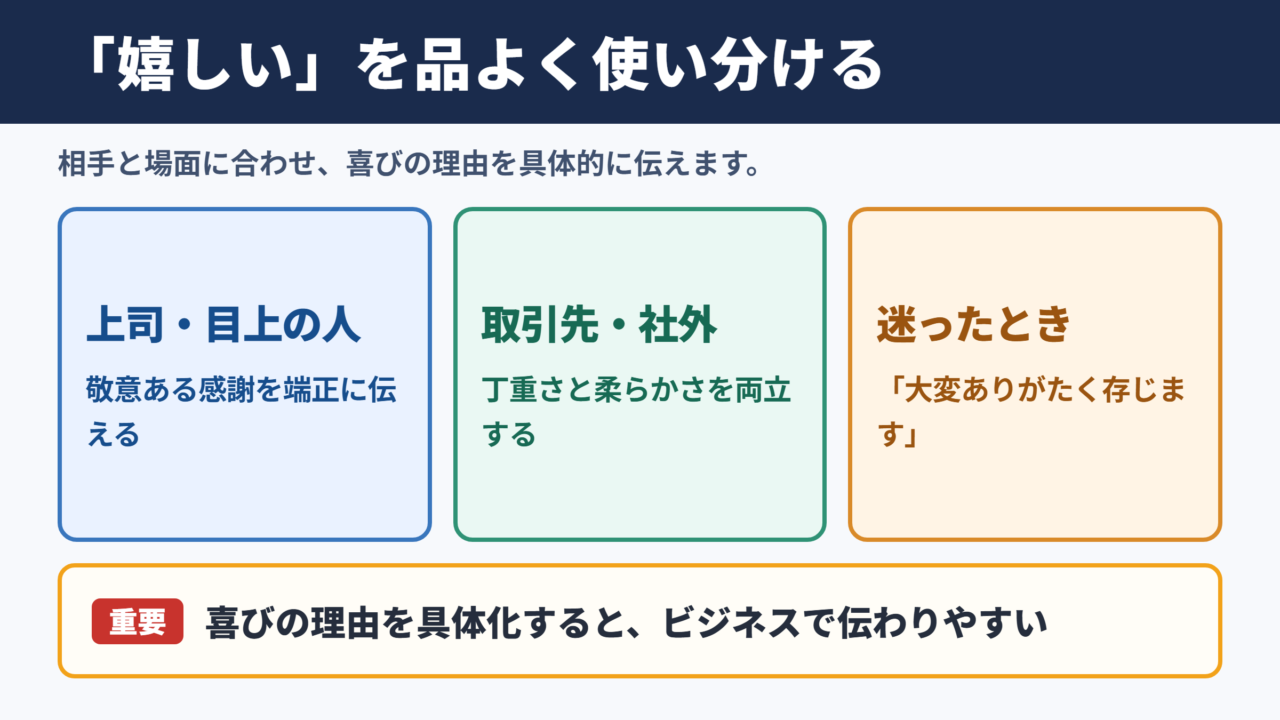 「嬉しい」を品よく使い分ける

相手と場面に合わせ、喜びの理由を具体的に伝えます。

上司・目上の人

敬意ある感謝を端正に伝える

取引先・社外

丁重さと柔らかさを両立する

迷ったとき

「大変ありがたく存じます」

重要 喜びの理由を具体化すると、ビジネスで伝わりやすい